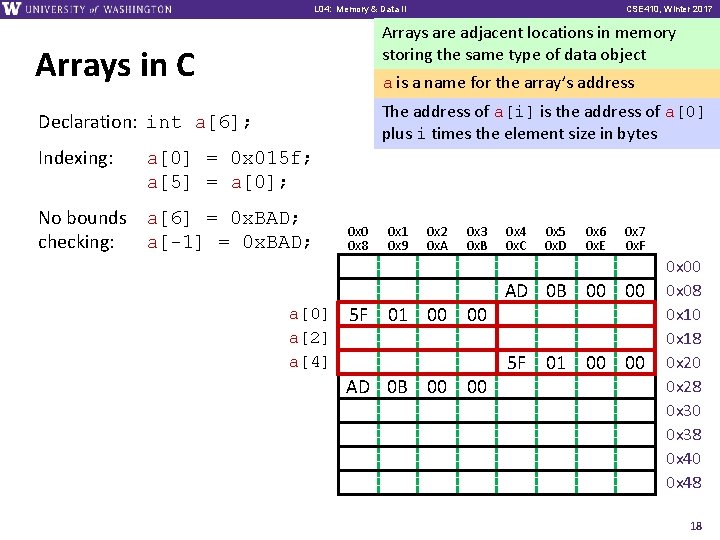 W UNIVERSITY of WASHINGTON

L04: Memory & Data II

CSE410, Winter 2017

Arrays in C

Arrays are adjacent locations in memory storing the same type of data object

a is a name for the array's address

The address of a[i] is the address of a[0] plus i times the element size in bytes

Declaration: int a[6];

Indexing: a[0] = 0x015f;
a[5] = a[0];

No bounds checking: a[6] = 0xBAD;
a[-1] = 0xBAD;

| | 0x0 0x8 | 0x1 0x9 | 0x2 0xA | 0x3 0xB | 0x4 0xC | 0x5 0xD | 0x6 0xE | 0x7 0xF | |
|---|---|---|---|---|---|---|---|---|---|
| | | | | | | | | | 0x00 |
| | | | | | AD | 0B | 00 | 00 | 0x08 |
| a[0] | 5F | 01 | 00 | 00 | | | | | 0x10 |
| a[2] | | | | | | | | | 0x18 |
| a[4] | | | | | 5F | 01 | 00 | 00 | 0x20 |
| | AD | 0B | 00 | 00 | | | | | 0x28 |
| | | | | | | | | | 0x30 |
| | | | | | | | | | 0x38 |
| | | | | | | | | | 0x40 |
| | | | | | | | | | 0x48 |

18